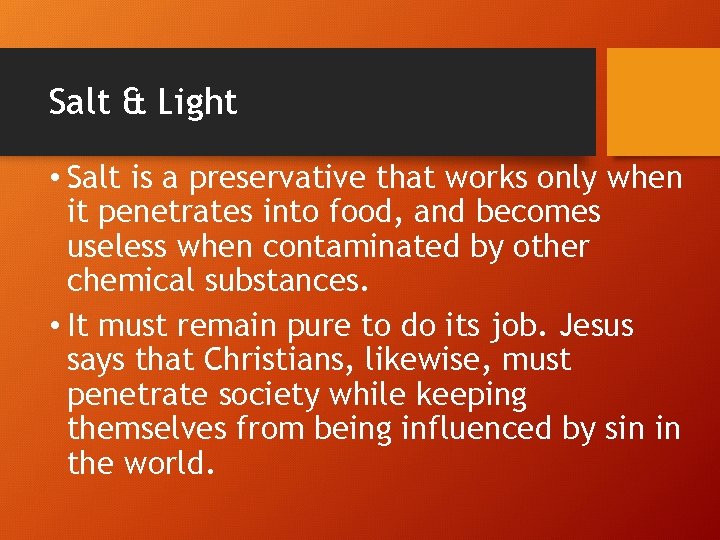 Salt & Light

• Salt is a preservative that works only when it penetrates into food, and becomes useless when contaminated by other chemical substances.

• It must remain pure to do its job. Jesus says that Christians, likewise, must penetrate society while keeping themselves from being influenced by sin in the world.